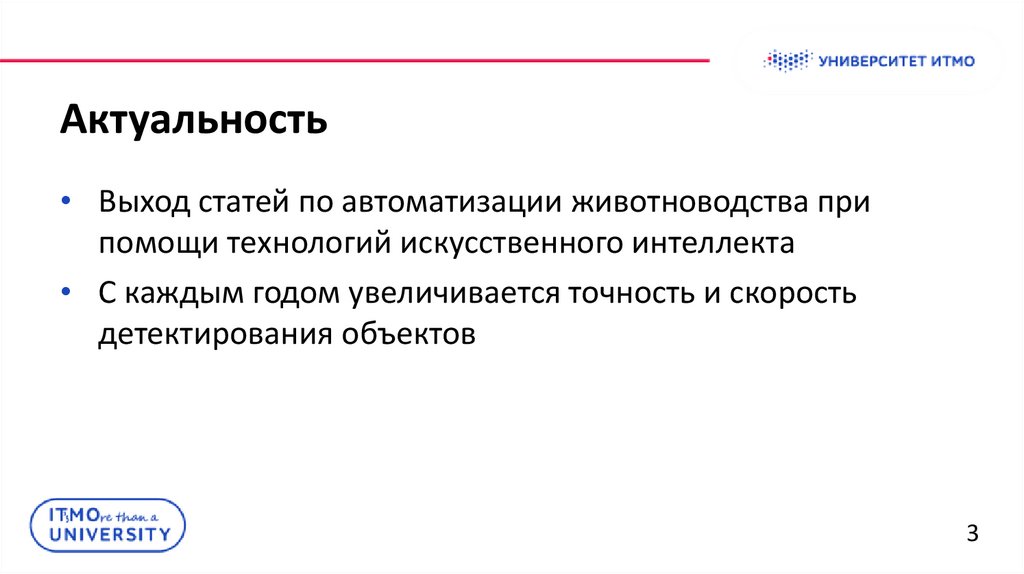 УНИВЕРСИТЕТ ИТМО

Актуальность

• Выход статей по автоматизации животноводства при помощи технологий искусственного интеллекта

• С каждым годом увеличивается точность и скорость детектирования объектов

ITsMOre than a UNIVERSITY

3